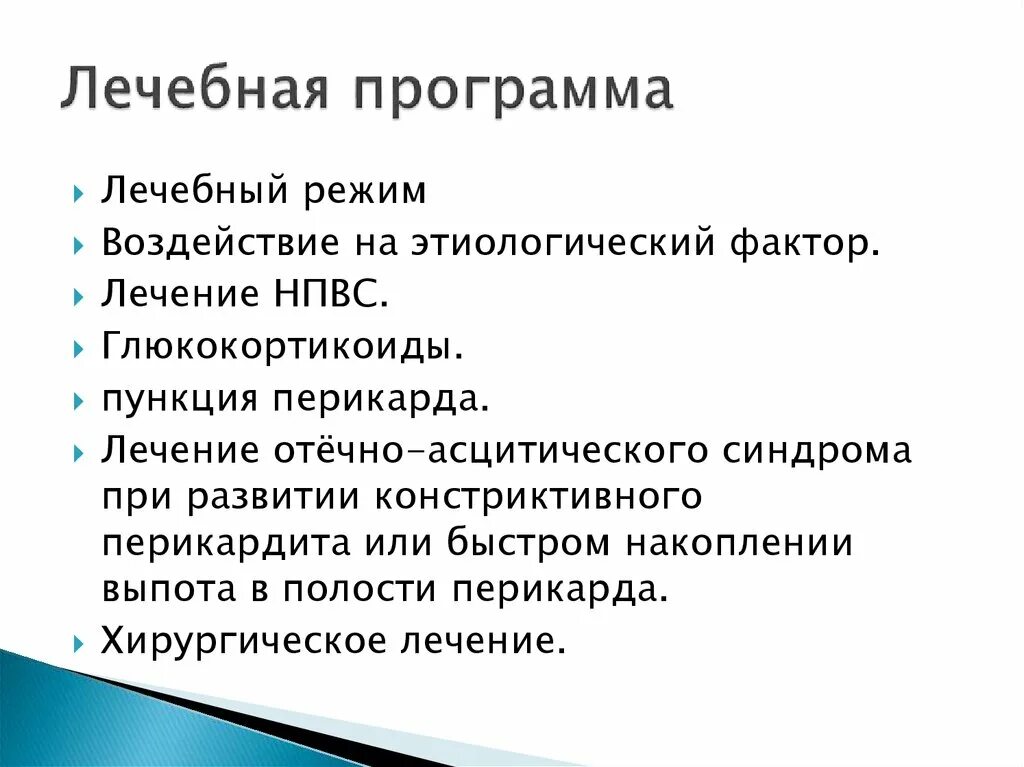 Лечебная программа

Лечебный режим

Воздействие на этиологический фактор.

Лечение НПВС.

Глюкокортикоиды.

пункция перикарда.

Лечение отёчно-асцитического синдрома при развитии констриктивного перикардита или быстром накоплении выпота в полости перикарда.

Хирургическое лечение.